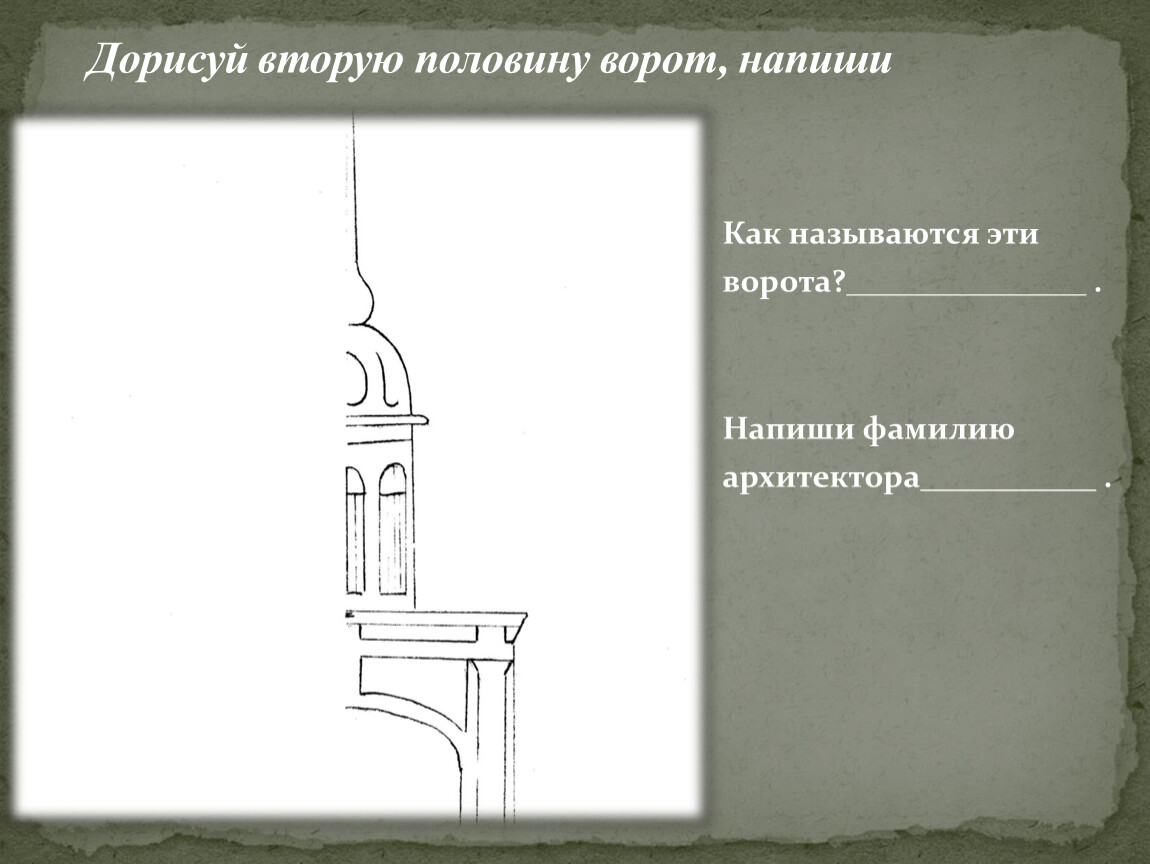 Дорисуй вторую половину ворот, напиши

Как называются эти ворота?_______________ .

Напиши фамилию архитектора___________ .